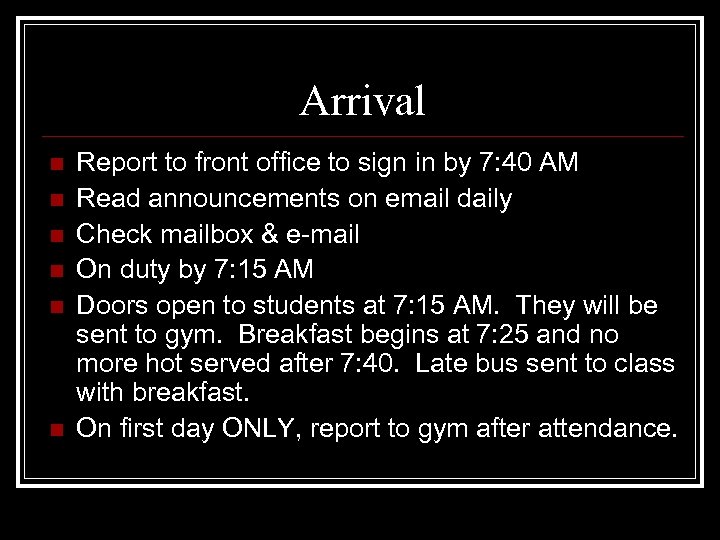 Arrival

- Report to front office to sign in by 7:40 AM
- Read announcements on email daily
- Check mailbox & e-mail
- On duty by 7:15 AM
- Doors open to students at 7:15 AM. They will be sent to gym. Breakfast begins at 7:25 and no more hot served after 7:40. Late bus sent to class with breakfast.
- On first day ONLY, report to gym after attendance.